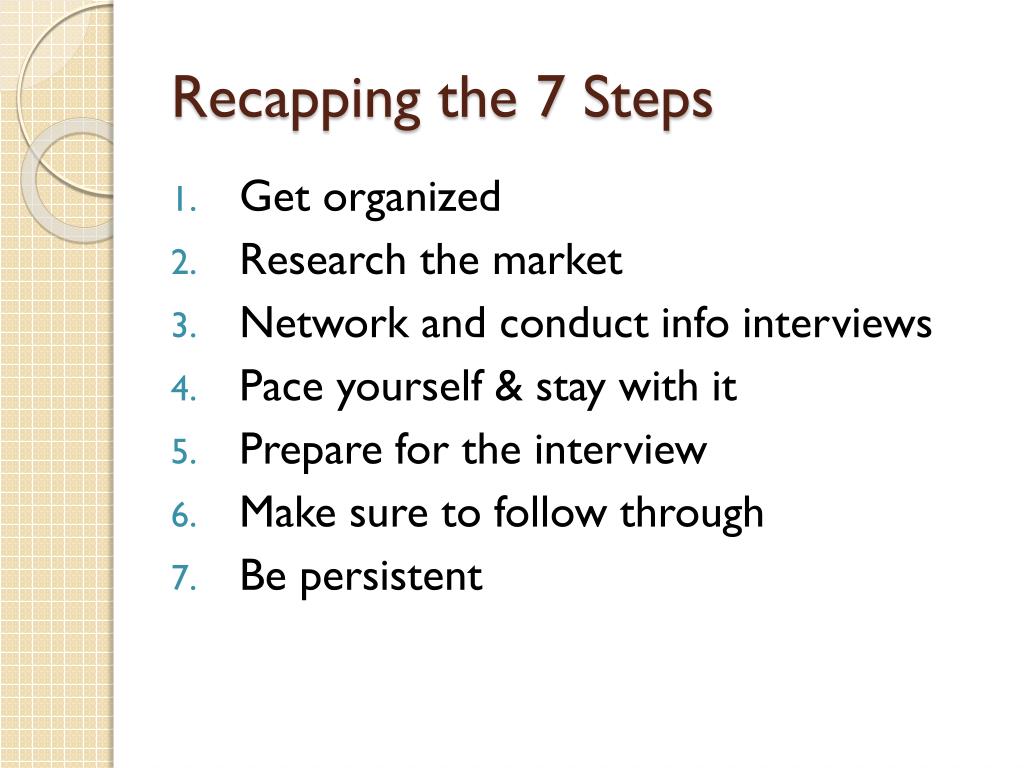 Recapping the 7 Steps

1. Get organized
2. Research the market
3. Network and conduct info interviews
4. Pace yourself & stay with it
5. Prepare for the interview
6. Make sure to follow through
7. Be persistent